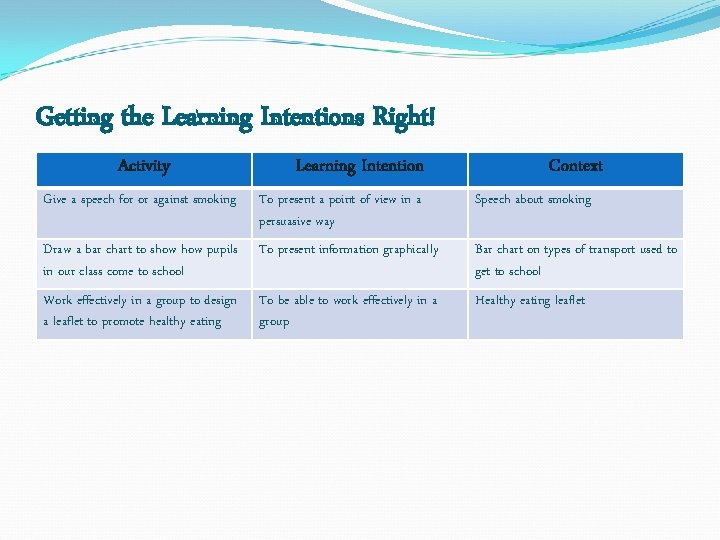 Getting the Learning Intentions Right!

| Activity | Learning Intention | Context |
|---|---|---|
| Give a speech for or against smoking | To present a point of view in a persuasive way | Speech about smoking |
| Draw a bar chart to show how pupils in our class come to school | To present information graphically | Bar chart on types of transport used to get to school |
| Work effectively in a group to design a leaflet to promote healthy eating | To be able to work effectively in a group | Healthy eating leaflet |